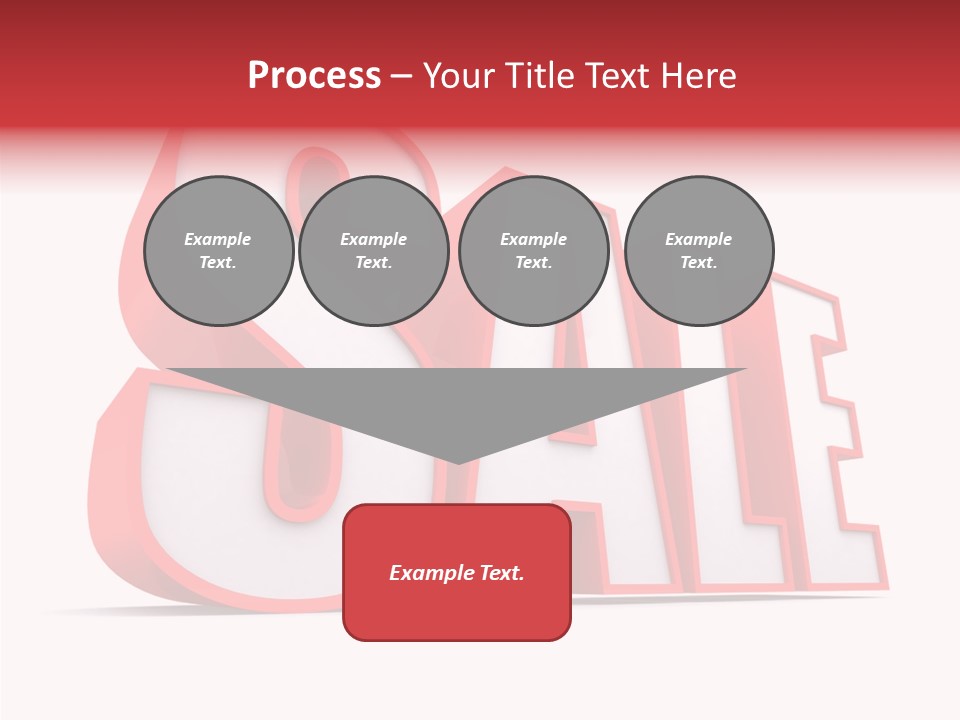 Process – Your Title Text Here

Example Text.

Example Text.

Example Text.

Example Text.

SALE

Example Text.